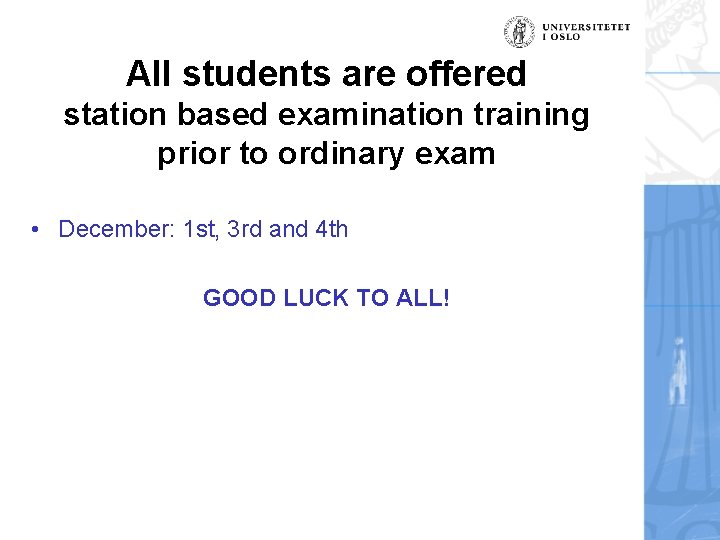 UNIVERSITETET
I OSLO

All students are offered
station based examination training prior to ordinary exam

• December: 1st, 3rd and 4th

GOOD LUCK TO ALL!